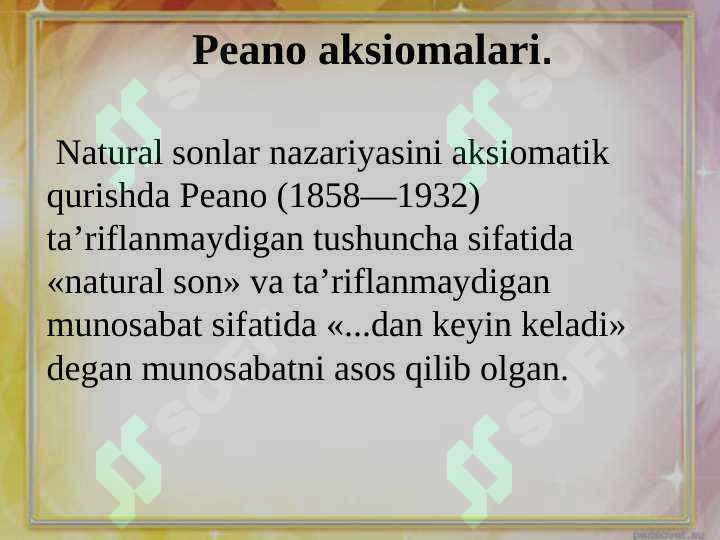 Peano aksiomalari.

Natural sonlar nazariyasini aksiomatik qurishda Peano (1858—1932) ta’riflanmaydigan tushuncha sifatida «natural son» va ta’riflanmaydigan munosabat sifatida «...dan keyin keladi» degan munosabatni asos qilib olgan.

SOFT SOFT SOFT SOFT

pedsovet.su